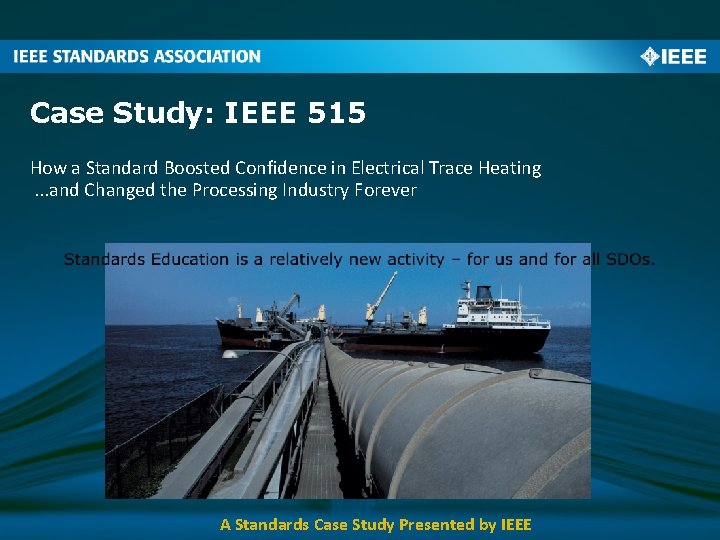 IEEE STANDARDS ASSOCIATION

IEEE

Case Study: IEEE 515

How a Standard Boosted Confidence in Electrical Trace Heating
...and Changed the Processing Industry Forever

Standards Education is a relatively new activity – for us and for all SDOs.

A Standards Case Study Presented by IEEE